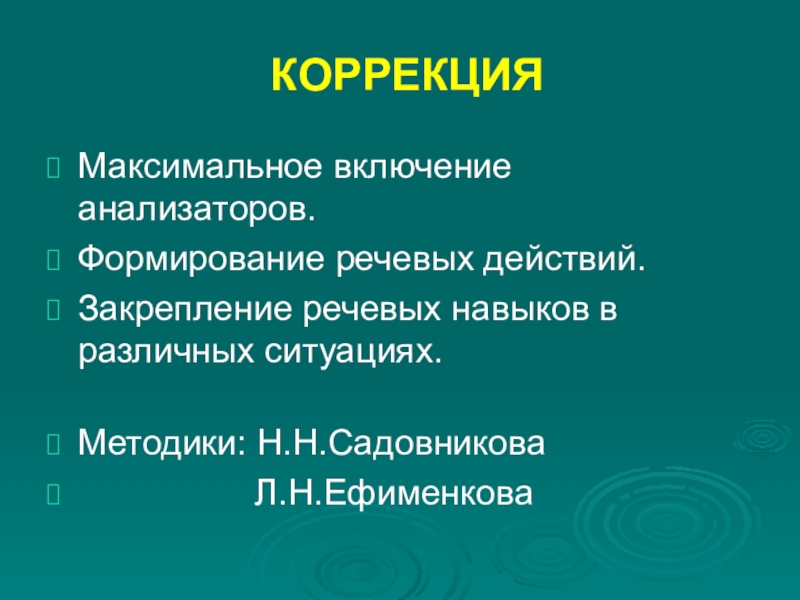 КОРРЕКЦИЯ

Максимальное включение анализаторов.

Формирование речевых действий.

Закрепление речевых навыков в различных ситуациях.

Методики: Н.Н.Садовникова

Л.Н.Ефименкова